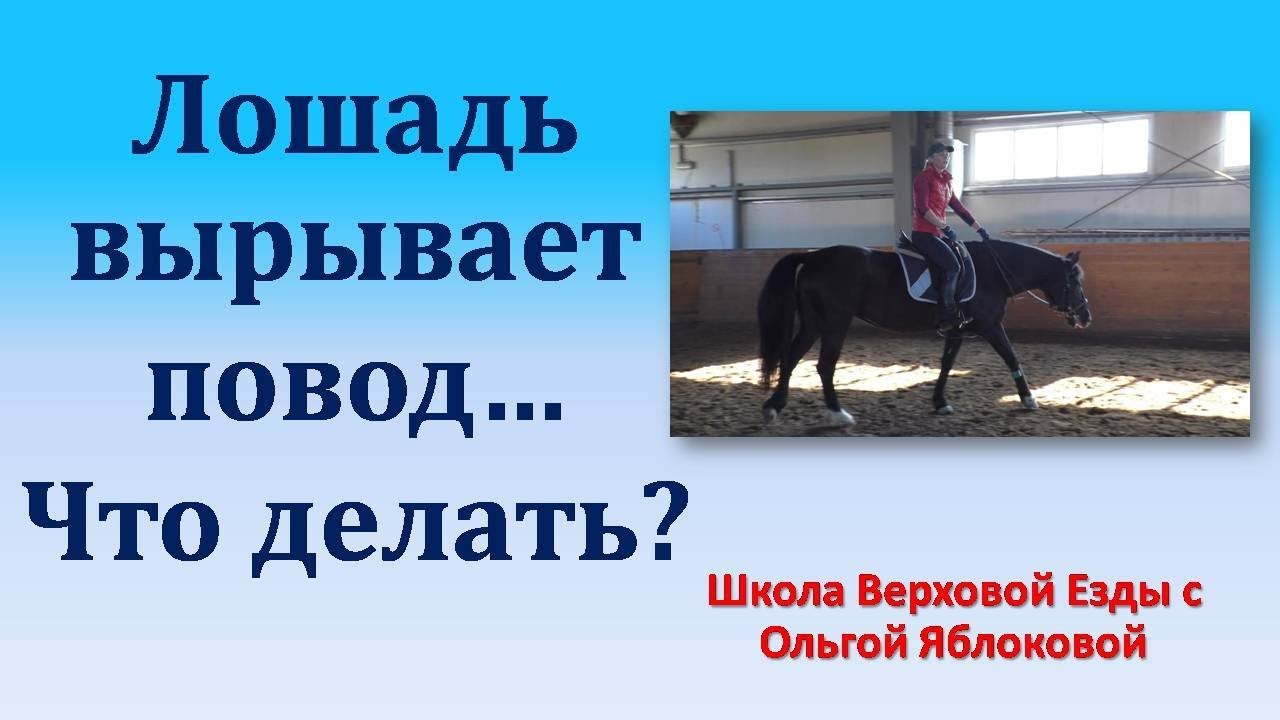 Лошадь вырывает повод... Что делать?

Школа Верховой Езды с Ольгой Яблоковой